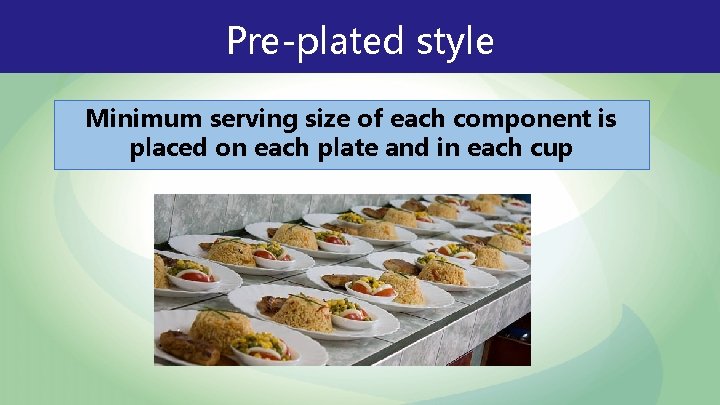 Pre-plated style

Minimum serving size of each component is placed on each plate and in each cup